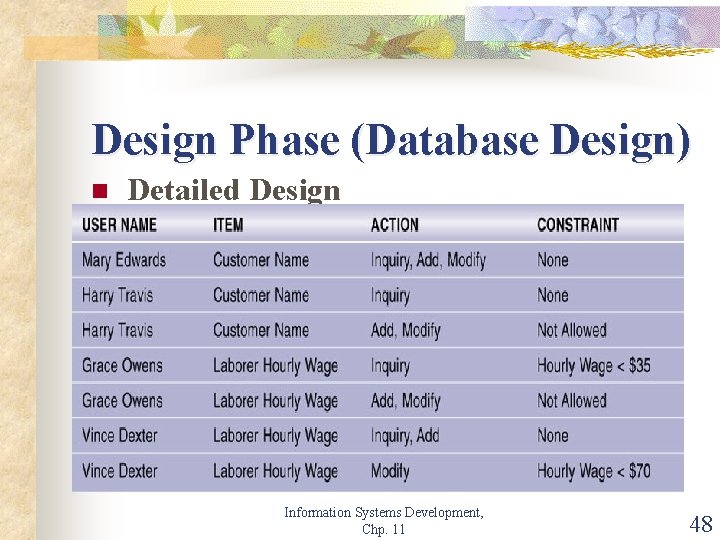 Design Phase (Database Design)

Detailed Design

| USER NAME | ITEM | ACTION | CONSTRAINT |
|---|---|---|---|
| Mary Edwards | Customer Name | Inquiry, Add, Modify | None |
| Harry Travis | Customer Name | Inquiry | None |
| Harry Travis | Customer Name | Add, Modify | Not Allowed |
| Grace Owens | Laborer Hourly Wage | Inquiry | Hourly Wage < \$35 |
| Grace Owens | Laborer Hourly Wage | Add, Modify | Not Allowed |
| Vince Dexter | Laborer Hourly Wage | Inquiry, Add | None |
| Vince Dexter | Laborer Hourly Wage | Modify | Hourly Wage < \$70 |

Information Systems Development, Chp. 11

48